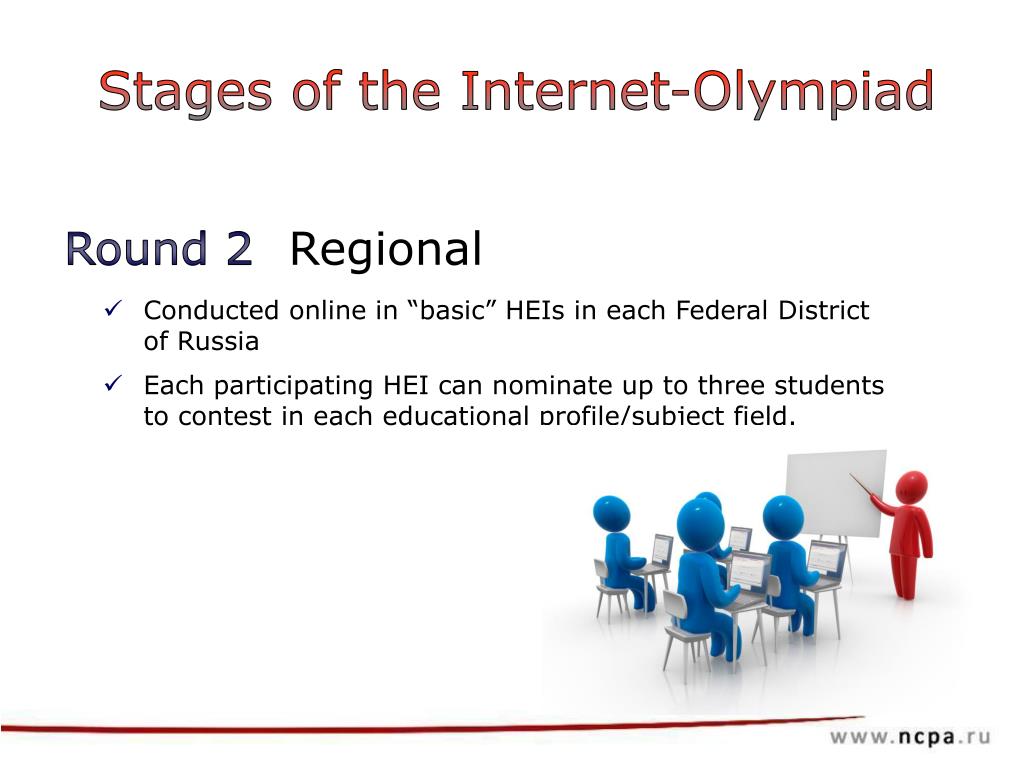 Stages of the Internet-Olympiad

Round 2 Regional

✓ Conducted online in “basic” HEIs in each Federal District of Russia

✓ Each participating HEI can nominate up to three students to contest in each educational profile/subject field.

www.ncpa.ru